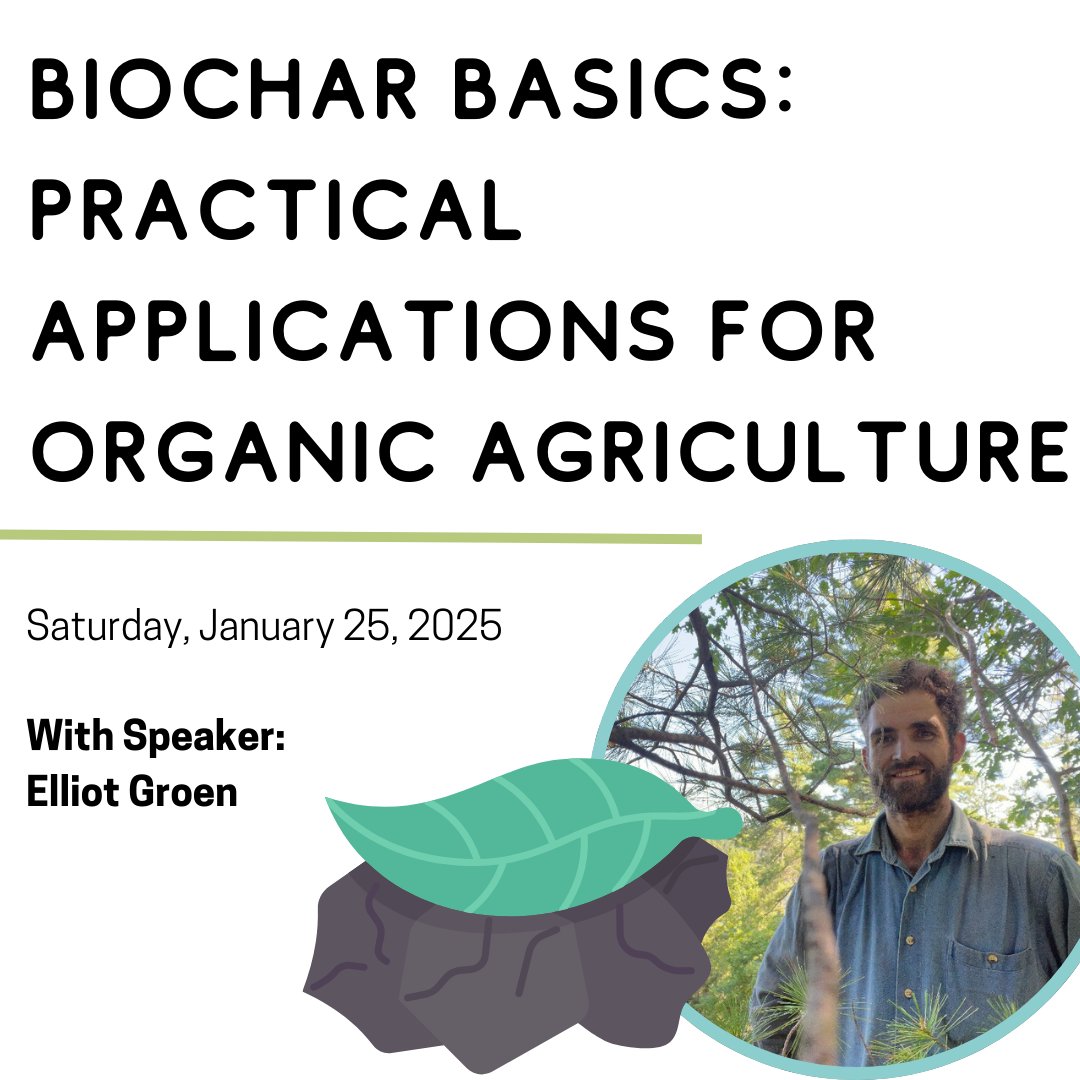 BIOCHAR BASICS: PRACTICAL APPLICATIONS FOR ORGANIC AGRICULTURE

Saturday, January 25, 2025

With Speaker:
Elliot Groen